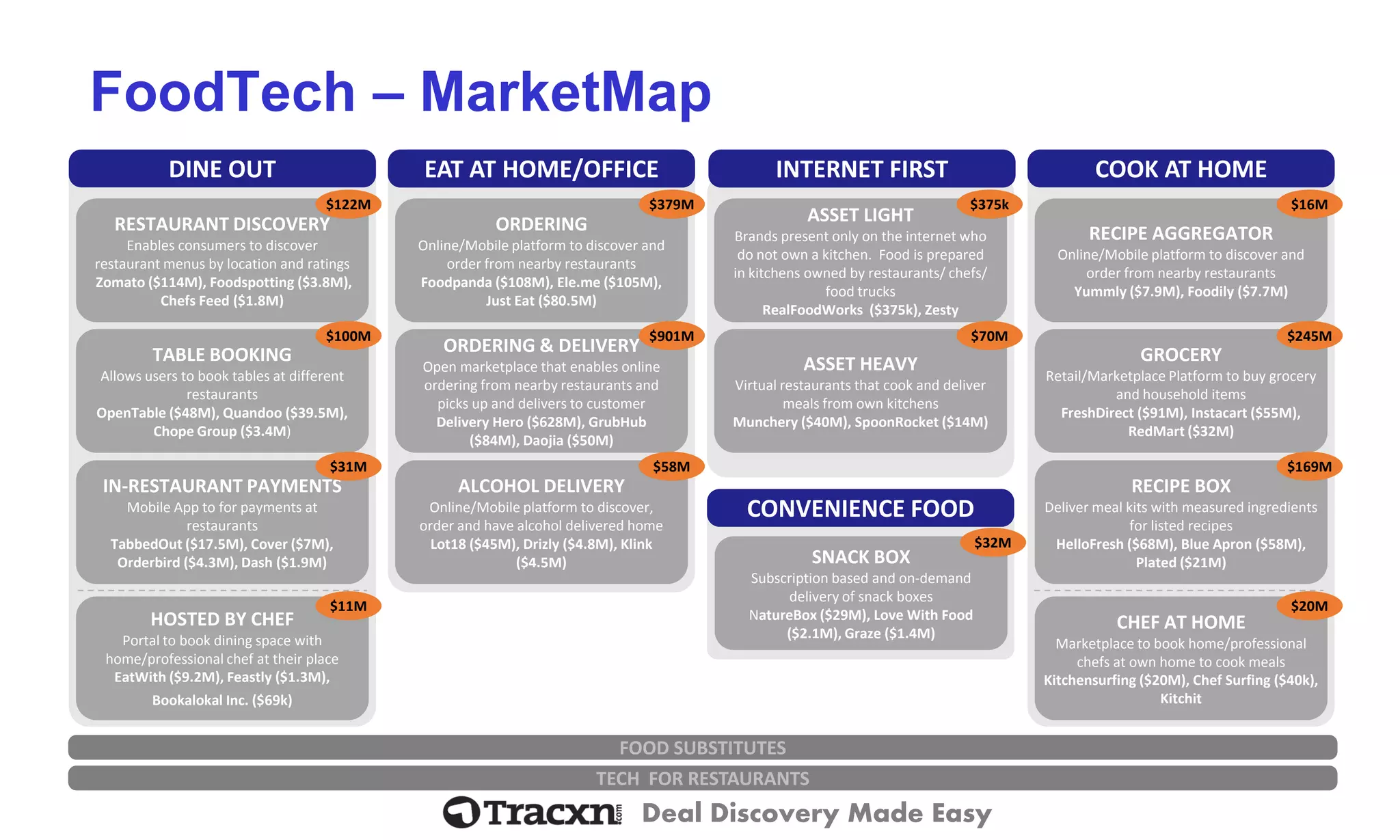 FoodTech – MarketMap

DINE OUT

$122M
RESTAURANT DISCOVERY
Enables consumers to discover restaurant menus by location and ratings
Zomato ($114M), Foodspotting ($3.8M), Chefs Feed ($1.8M)

$100M
TABLE BOOKING
Allows users to book tables at different restaurants
OpenTable ($48M), Quandoo ($39.5M), Chope Group ($3.4M)

$31M
IN-RESTAURANT PAYMENTS
Mobile App to for payments at restaurants
TabbedOut ($17.5M), Cover ($7M), Orderbird ($4.3M), Dash ($1.9M)

$11M
HOSTED BY CHEF
Portal to book dining space with home/professional chef at their place
EatWith ($9.2M), Feastly ($1.3M), Bookalokal Inc. ($69k)

EAT AT HOME/OFFICE

$379M
ORDERING
Online/Mobile platform to discover and order from nearby restaurants
Foodpanda ($108M), Ele.me ($105M), Just Eat ($80.5M)

$901M
ORDERING & DELIVERY
Open marketplace that enables online ordering from nearby restaurants and picks up and delivers to customer
Delivery Hero ($628M), GrubHub ($84M), Daojia ($50M)

$58M
ALCOHOL DELIVERY
Online/Mobile platform to discover, order and have alcohol delivered home
Lot18 ($45M), Drizly ($4.8M), Klink ($4.5M)

INTERNET FIRST

$375k
ASSET LIGHT
Brands present only on the internet who do not own a kitchen. Food is prepared in kitchens owned by restaurants/ chefs/ food trucks
RealFoodWorks ($375k), Zesty

$70M
ASSET HEAVY
Virtual restaurants that cook and deliver meals from own kitchens
Munchery ($40M), SpoonRocket ($14M)

CONVENIENCE FOOD

$32M
SNACK BOX
Subscription based and on-demand delivery of snack boxes
NatureBox ($29M), Love With Food ($2.1M), Graze ($1.4M)

COOK AT HOME

$16M
RECIPE AGGREGATOR
Online/Mobile platform to discover and order from nearby restaurants
Yummly ($7.9M), Foodily ($7.7M)

$245M
GROCERY
Retail/Marketplace Platform to buy grocery and household items
FreshDirect ($91M), Instacart ($55M), RedMart ($32M)

$169M
RECIPE BOX
Deliver meal kits with measured ingredients for listed recipes
HelloFresh ($68M), Blue Apron ($58M), Plated ($21M)

$20M
CHEF AT HOME
Marketplace to book home/professional chefs at own home to cook meals
Kitchensurfing ($20M), Chef Surfing ($40k), Kitchit

FOOD SUBSTITUTES
TECH FOR RESTAURANTS

Tracxn.com Deal Discovery Made Easy